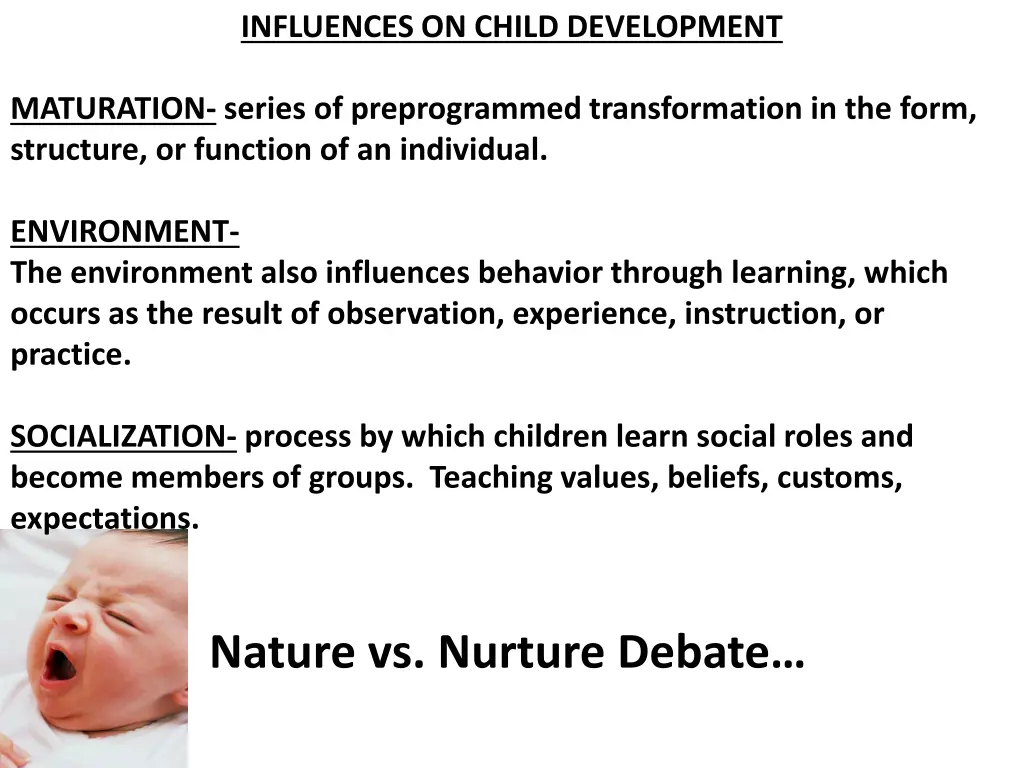 INFLUENCES ON CHILD DEVELOPMENT

MATURATION- series of preprogrammed transformation in the form, structure, or function of an individual.

ENVIRONMENT-
The environment also influences behavior through learning, which occurs as the result of observation, experience, instruction, or practice.

SOCIALIZATION- process by which children learn social roles and become members of groups. Teaching values, beliefs, customs, expectations.

Nature vs. Nurture Debate…